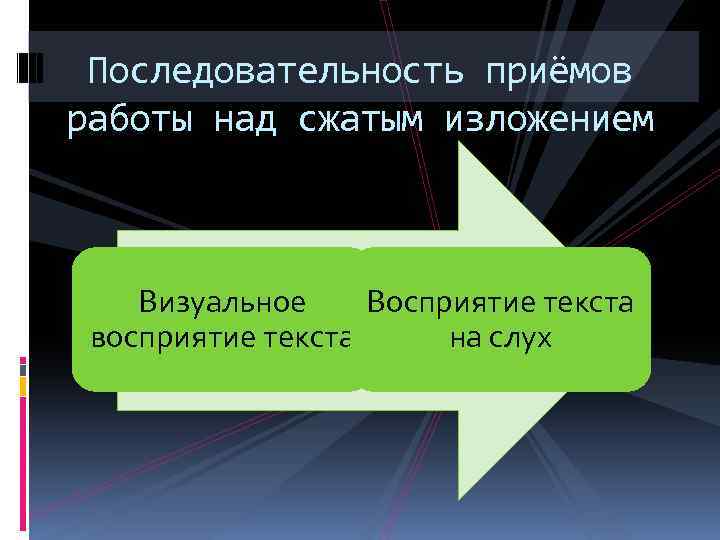 Последовательность приёмов работы над сжатым изложением

Визуальное восприятие текста

Восприятие текста на слух